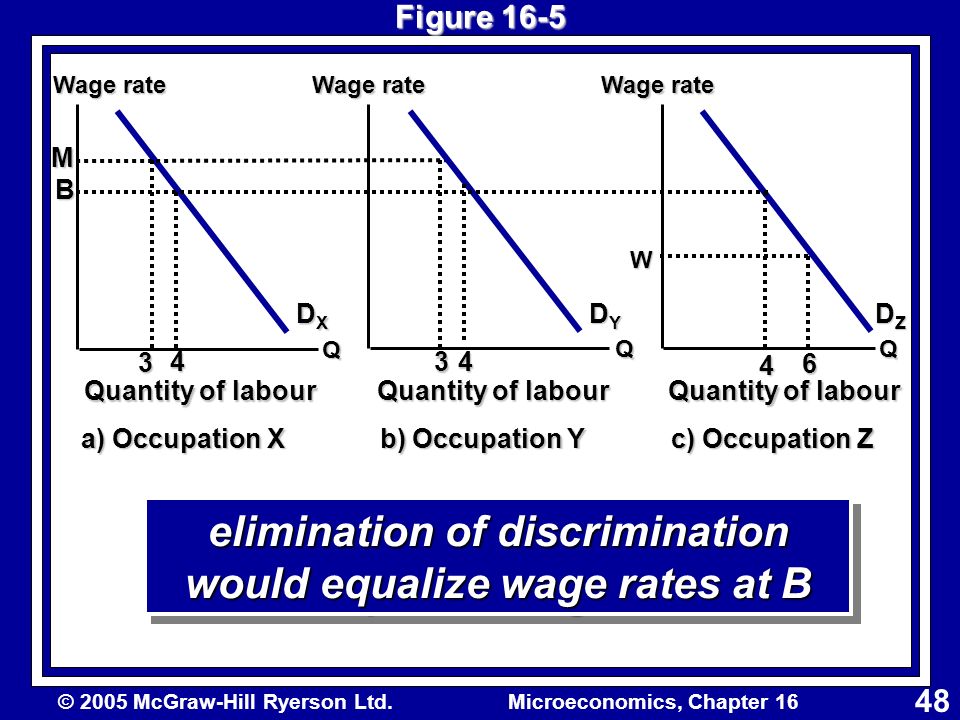 Figure 16-5

Wage rate
M
B
$D_X$
Q
3 4
Quantity of labour
a) Occupation X

Wage rate
$D_Y$
Q
3 4
Quantity of labour
b) Occupation Y

Wage rate
W
$D_Z$
Q
4 6
Quantity of labour
c) Occupation Z

elimination of discrimination would equalize wage rates at B

© 2005 McGraw-Hill Ryerson Ltd.
Microeconomics, Chapter 16
48